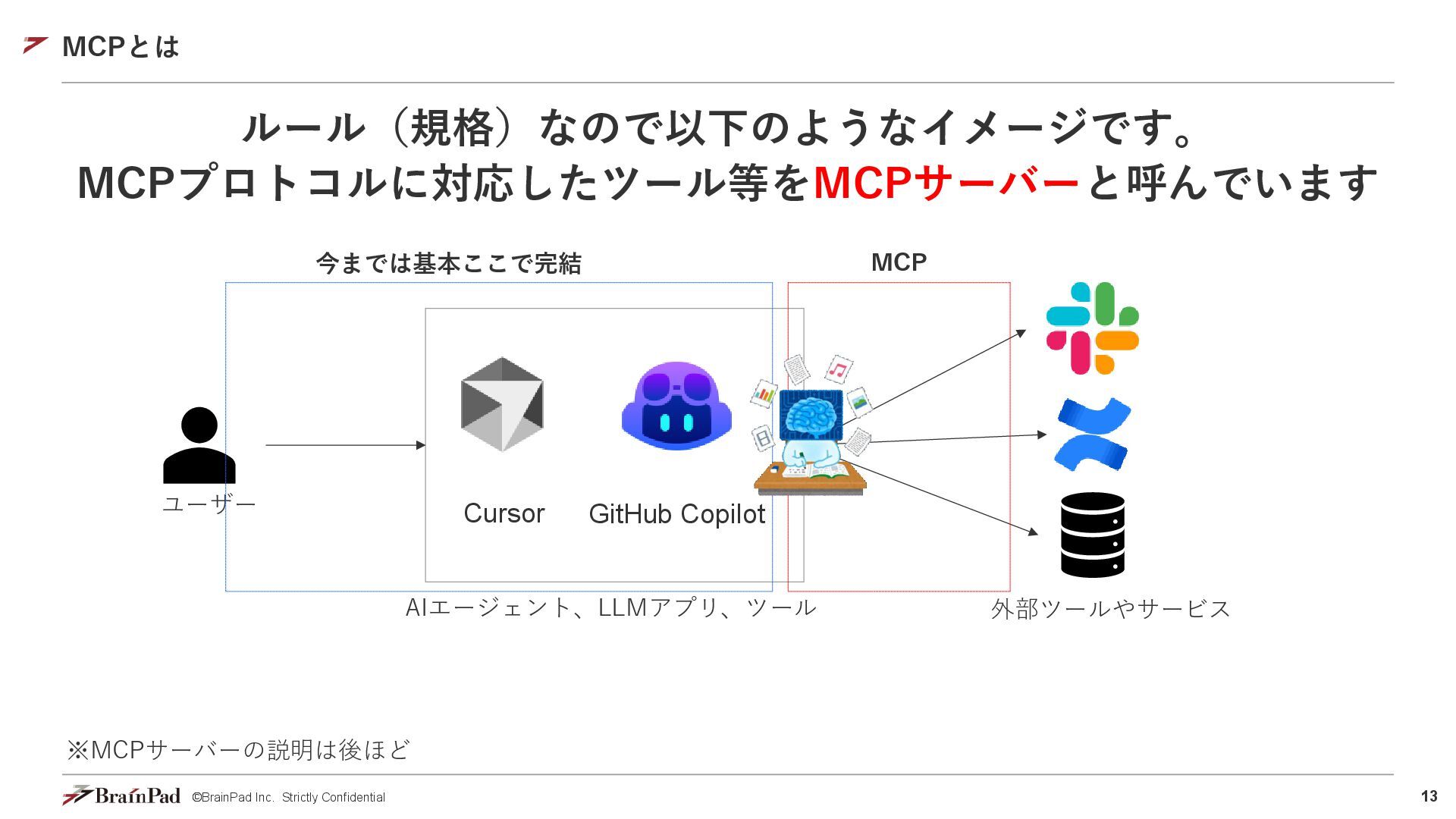 MCPとは

ルール（規格）なので以下のようなイメージです。
MCPプロトコルに対応したツール等をMCPサーバーと呼んでいます

今までは基本ここで完結

MCP

ユーザー

Cursor

GitHub Copilot

AIエージェント、LLMアプリ、ツール

外部ツールやサービス

※MCPサーバーの説明は後ほど

BrainPad ©BrainPad Inc. Strictly Confidential

13